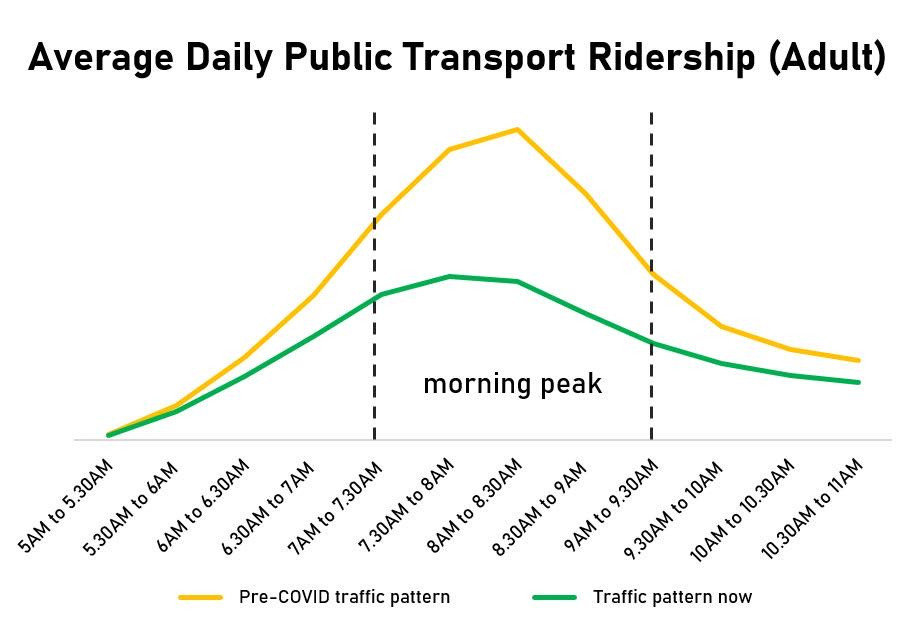 Average Daily Public Transport Ridership (Adult)

morning peak

5AM to 5.30AM
5.30AM to 6AM
6AM to 6.30AM
6.30AM to 7AM
7AM to 7.30AM
7.30AM to 8AM
8AM to 8.30AM
8.30AM to 9AM
9AM to 9.30AM
9.30AM to 10AM
10AM to 10.30AM
10.30AM to 11AM

Pre-COVID traffic pattern
Traffic pattern now